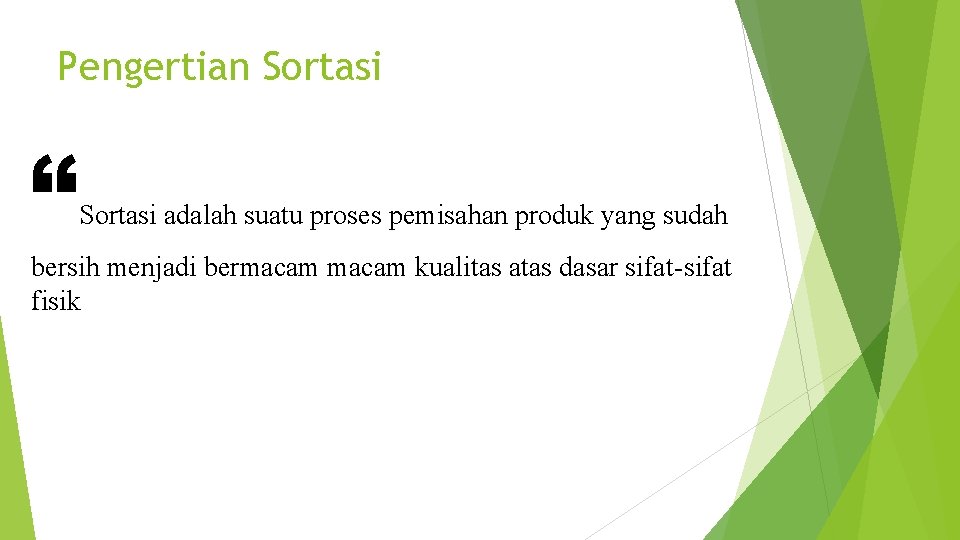 Pengertian Sortasi

“

Sortasi adalah suatu proses pemisahan produk yang sudah bersih menjadi bermacam macam kualitas atas dasar sifat-sifat fisik